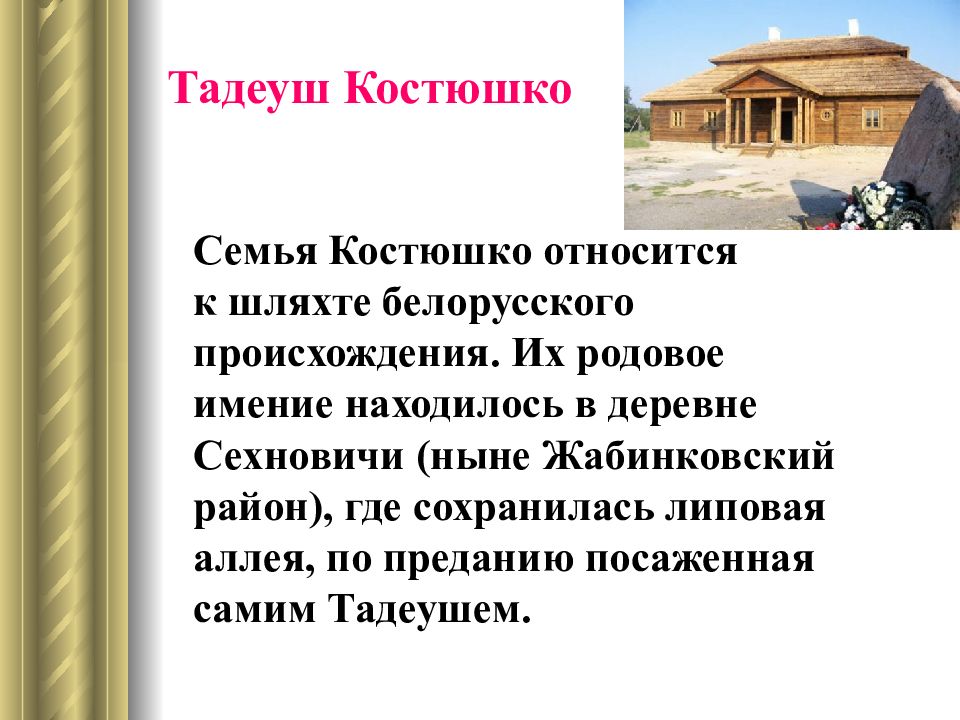 Тадеуш Костюшко

Семья Костюшко относится к шляхте белорусского происхождения. Их родовое имение находилось в деревне Сехновичи (ныне Жабинковский район), где сохранилась липовая аллея, по преданию посаженная самим Тадеушем.